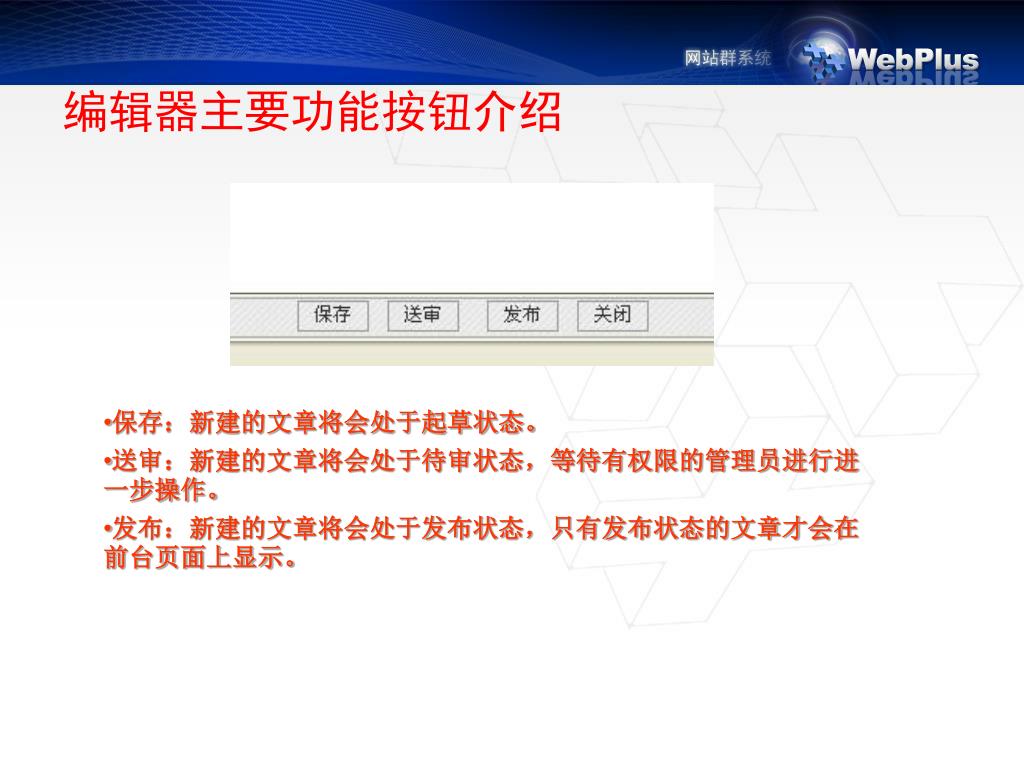 网站群系统 WebPlus

编辑器主要功能按钮介绍

保存 送审 发布 关闭

•保存：新建的文章将会处于起草状态。

•送审：新建的文章将会处于待审状态，等待有权限的管理员进行进一步操作。

•发布：新建的文章将会处于发布状态，只有发布状态的文章才会在前台页面上显示。